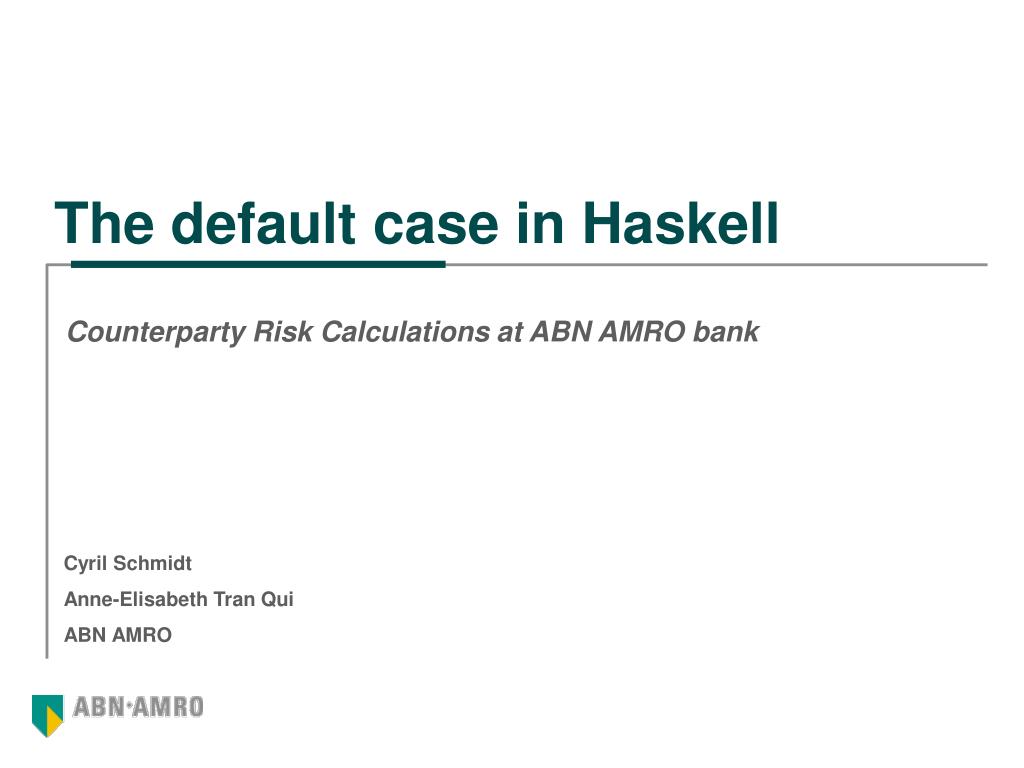 The default case in Haskell

Counterparty Risk Calculations at ABN AMRO bank

Cyril Schmidt

Anne-Elisabeth Tran Qui

ABN AMRO

ABN·AMRO